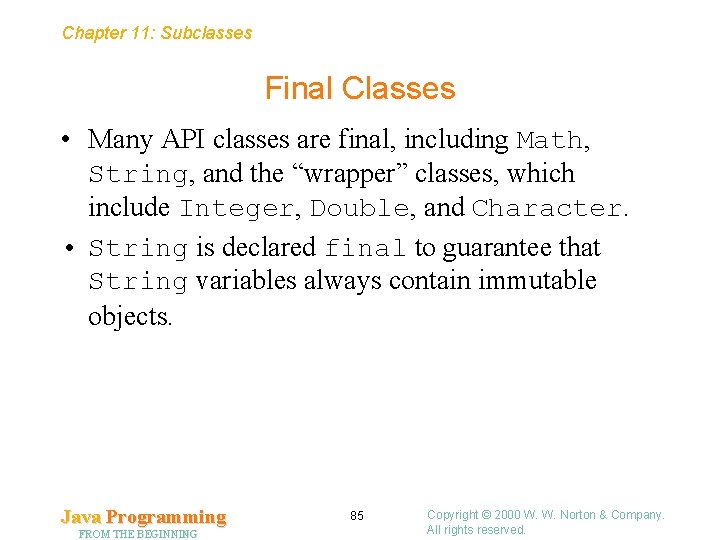 Chapter 11: Subclasses

Final Classes

• Many API classes are final, including Math, String, and the “wrapper” classes, which include Integer, Double, and Character.

• String is declared final to guarantee that String variables always contain immutable objects.

Java Programming
FROM THE BEGINNING

85

Copyright © 2000 W. W. Norton & Company.
All rights reserved.